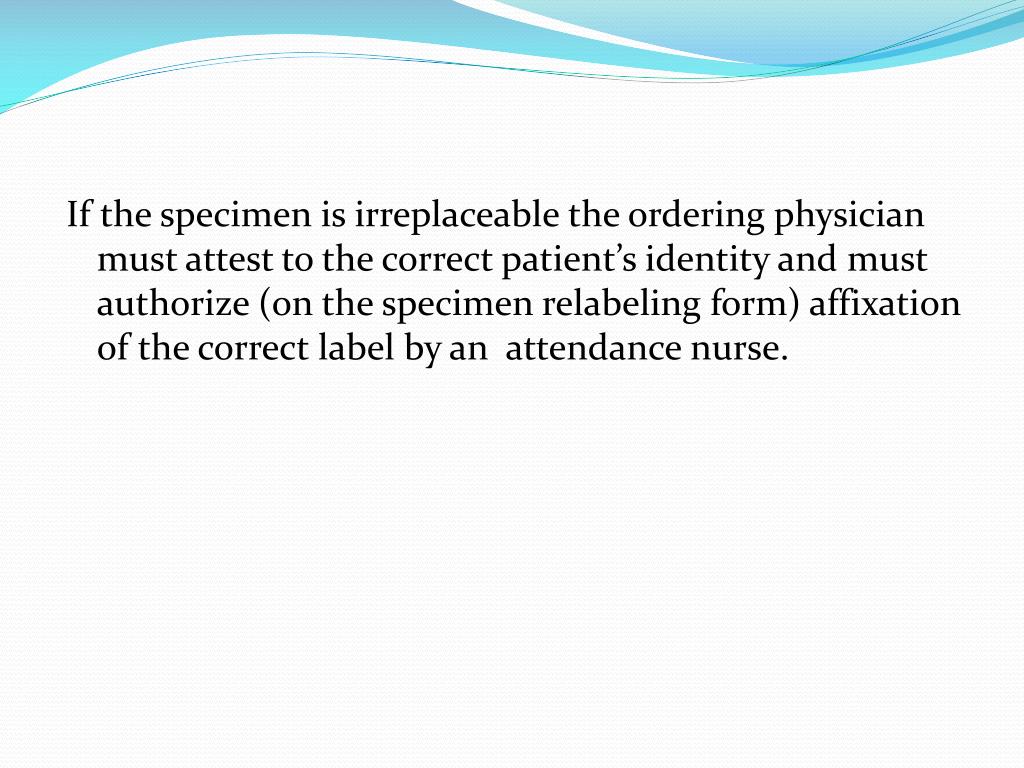 If the specimen is irreplaceable the ordering physician must attest to the correct patient’s identity and must authorize (on the specimen relabeling form) affixation of the correct label by an  attendance nurse.